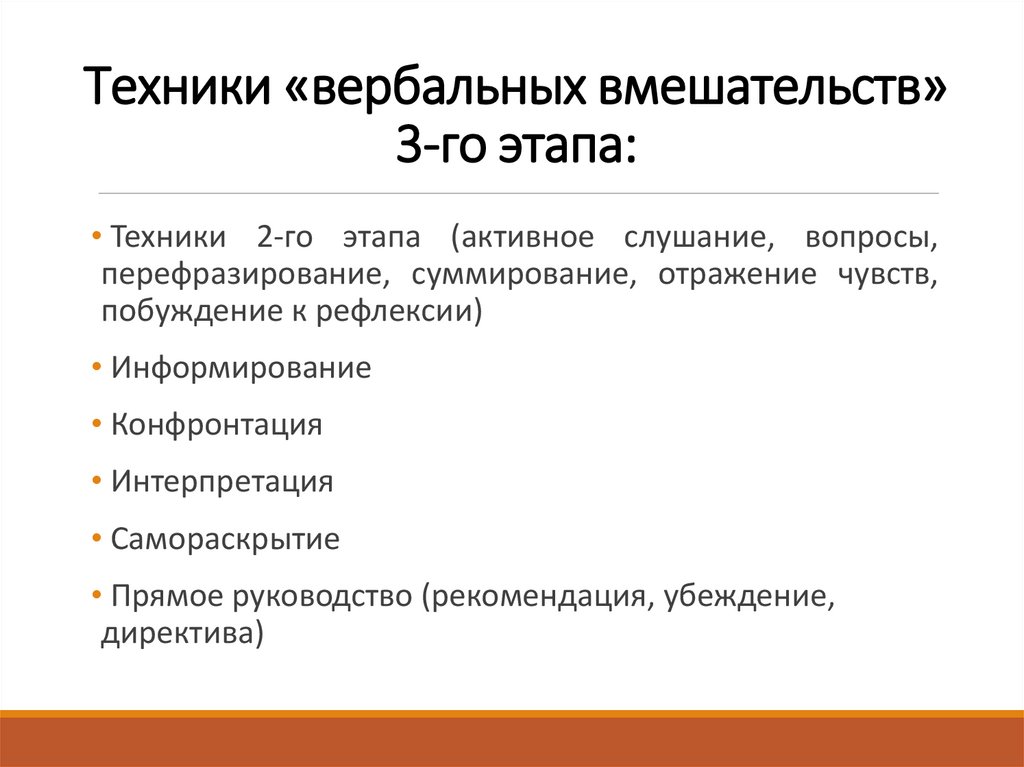 Техники «вербальных вмешательств» 3-го этапа:

• Техники 2-го этапа (активное слушание, вопросы, перефразирование, суммирование, отражение чувств, побуждение к рефлексии)

• Информирование

• Конфронтация

• Интерпретация

• Самораскрытие

• Прямое руководство (рекомендация, убеждение, директива)